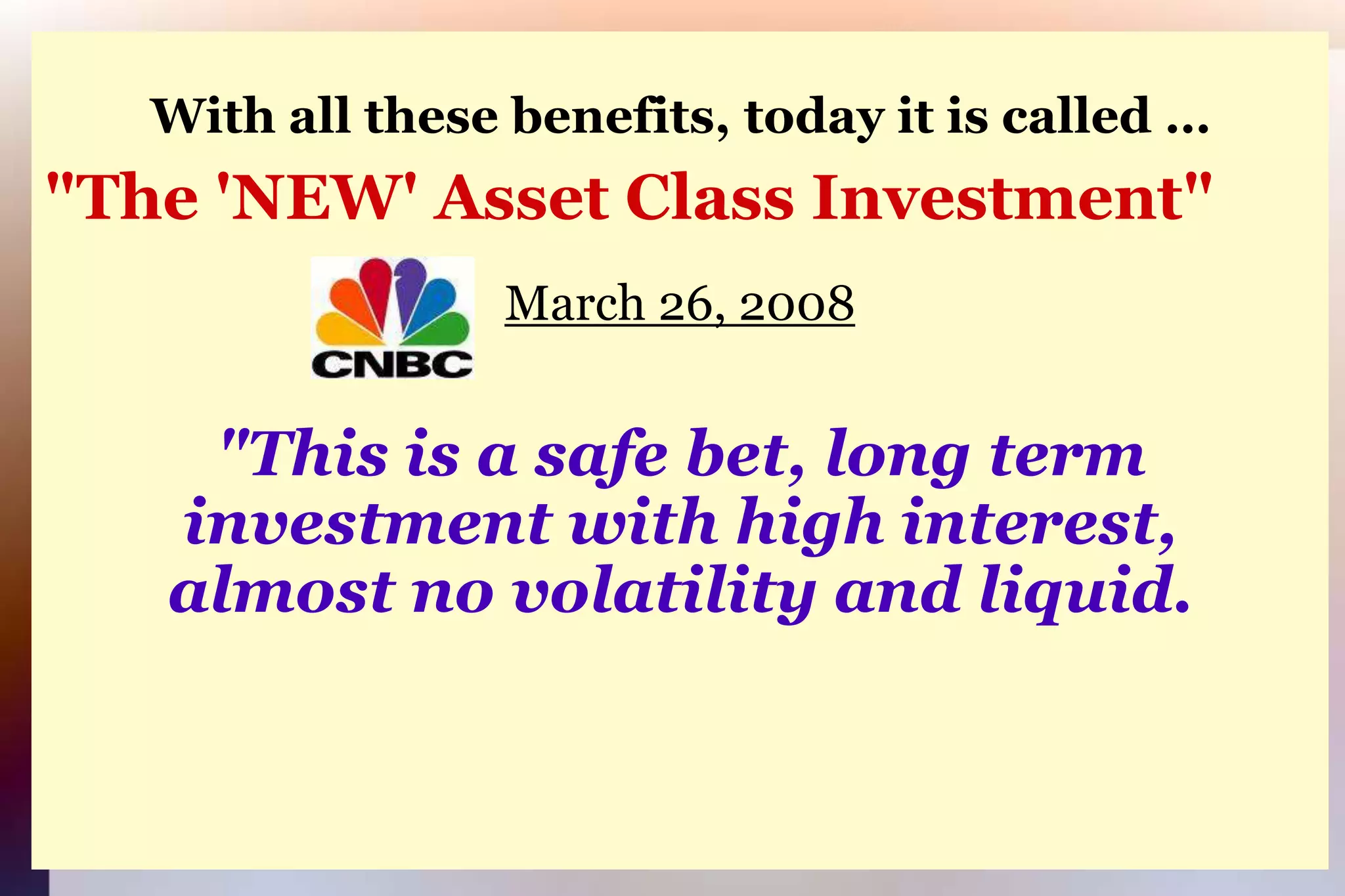 With all these benefits, today it is called ...

"The 'NEW' Asset Class Investment"

CNBC

March 26, 2008

"This is a safe bet, long term investment with high interest, almost no volatility and liquid.